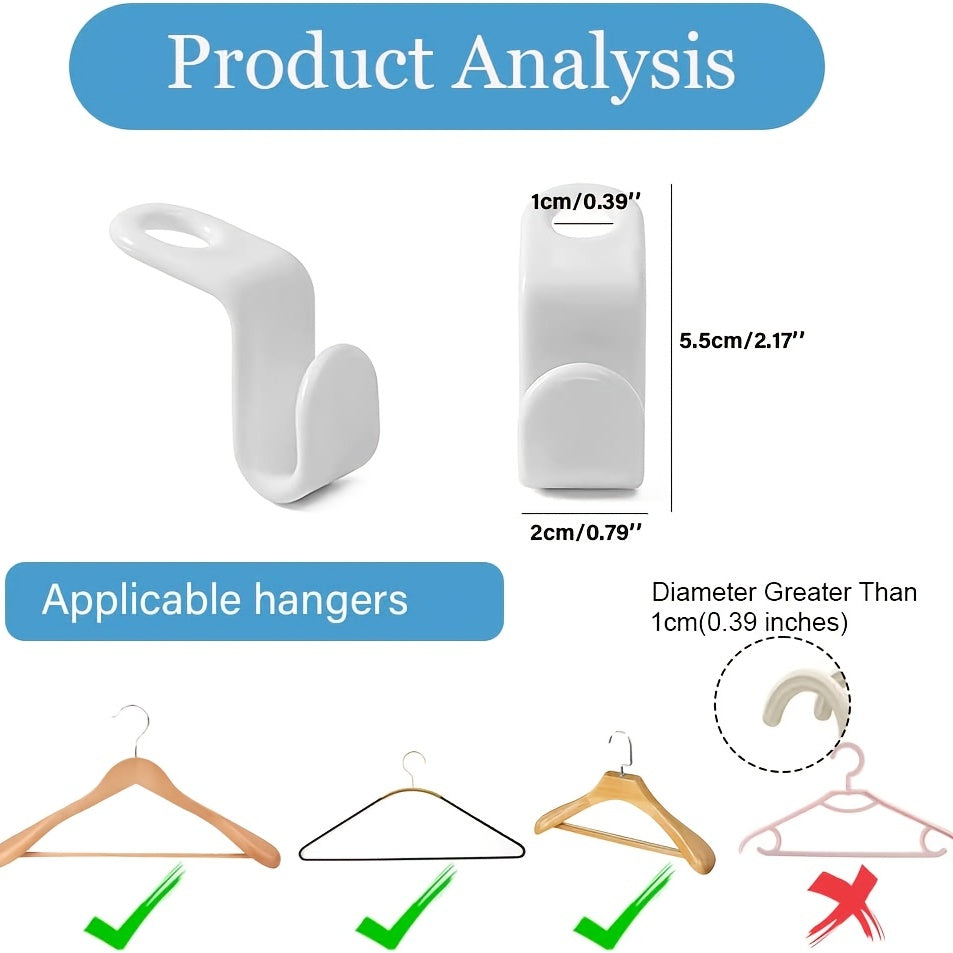 Product Analysis

1cm/0.39''

5.5cm/2.17''

2cm/0.79''

Applicable hangers

Diameter Greater Than 1cm(0.39 inches)